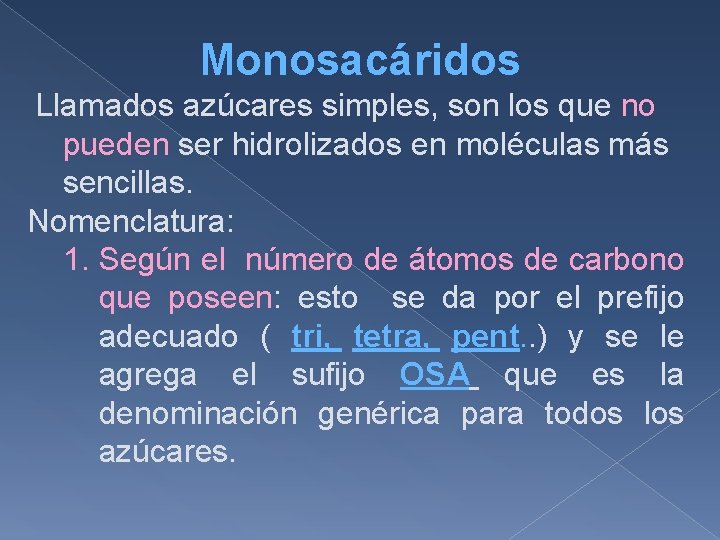 Monosacáridos

Llamados azúcares simples, son los que no pueden ser hidrolizados en moléculas más sencillas.

Nomenclatura:

1. Según el número de átomos de carbono que poseen: esto se da por el prefijo adecuado ( tri, tetra, pent..) y se le agrega el sufijo OSA que es la denominación genérica para todos los azúcares.